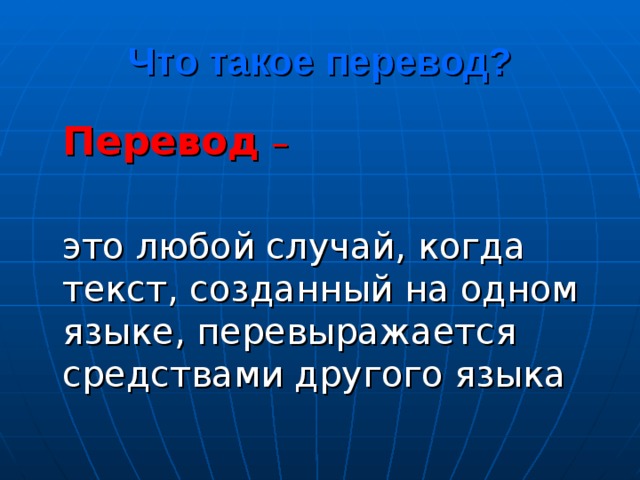 Что такое перевод?

Перевод –

это любой случай, когда текст, созданный на одном языке, перевыражается средствами другого языка